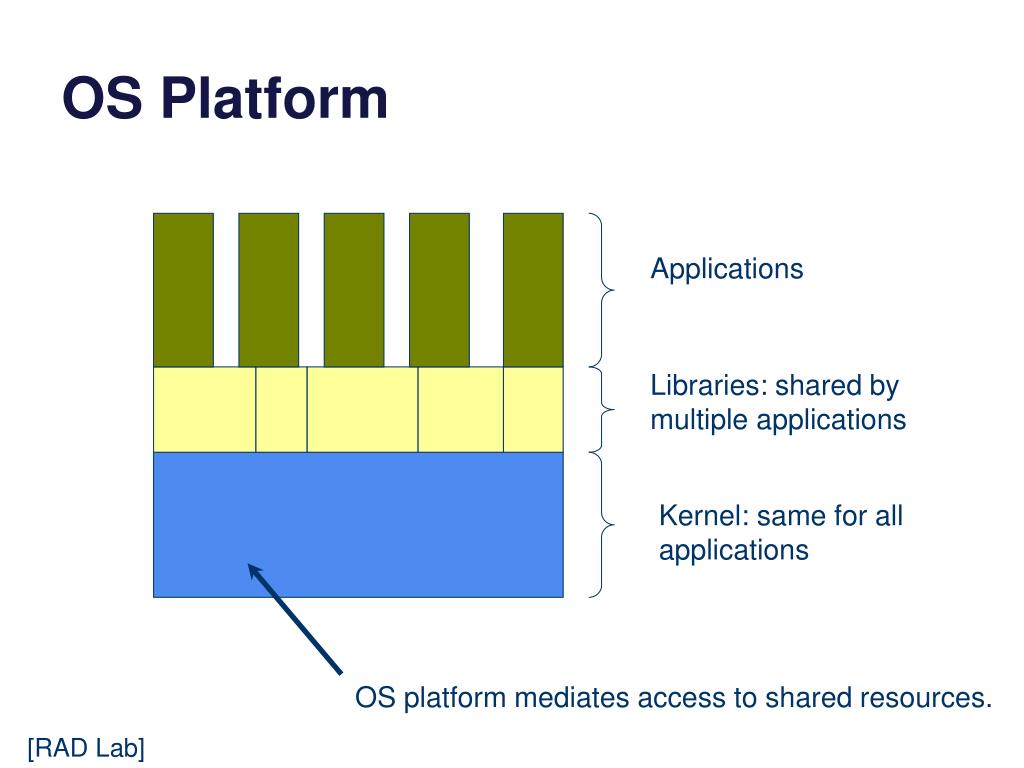 OS Platform

Applications

Libraries: shared by multiple applications

Kernel: same for all applications

OS platform mediates access to shared resources.

[RAD Lab]